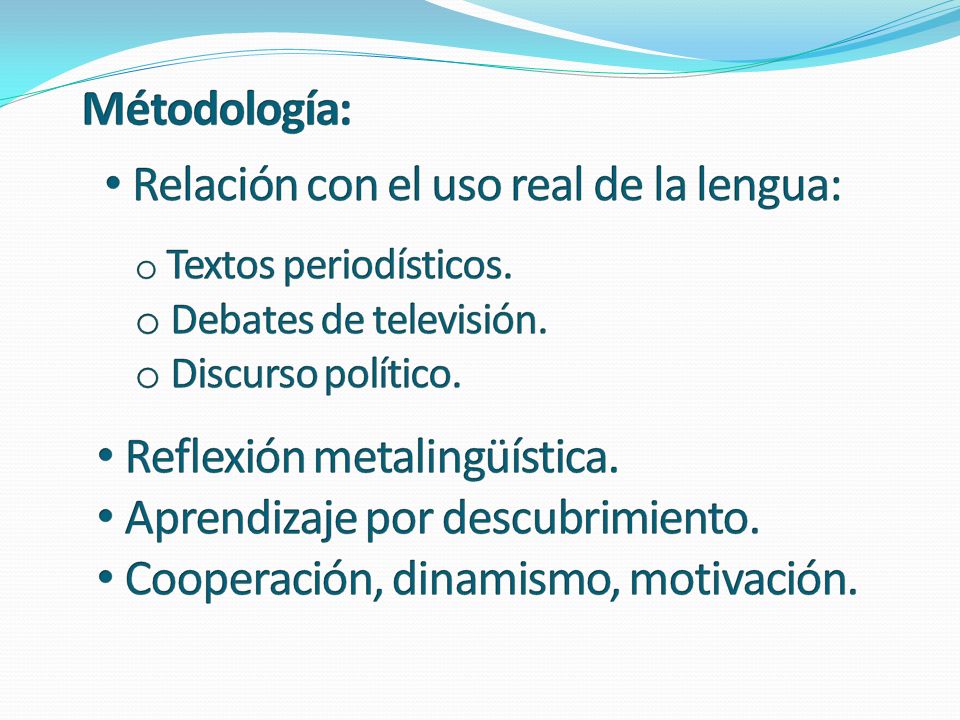 Métodología:

• Relación con el uso real de la lengua:

o Textos periodísticos.
o Debates de televisión.
o Discurso político.

• Reflexión metalingüística.
• Aprendizaje por descubrimiento.
• Cooperación, dinamismo, motivación.